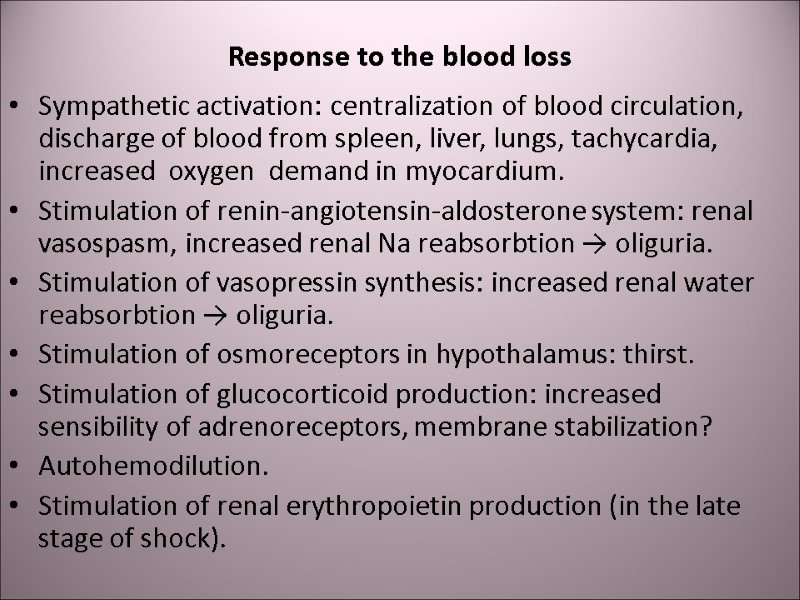 Response to the blood loss

• Sympathetic activation: centralization of blood circulation, discharge of blood from spleen, liver, lungs, tachycardia, increased oxygen demand in myocardium.
• Stimulation of renin-angiotensin-aldosterone system: renal vasospasm, increased renal Na reabsorbtion → oliguria.
• Stimulation of vasopressin synthesis: increased renal water reabsorbtion → oliguria.
• Stimulation of osmoreceptors in hypothalamus: thirst.
• Stimulation of glucocorticoid production: increased sensibility of adrenoreceptors, membrane stabilization?
• Autohemodilution.
• Stimulation of renal erythropoietin production (in the late stage of shock).